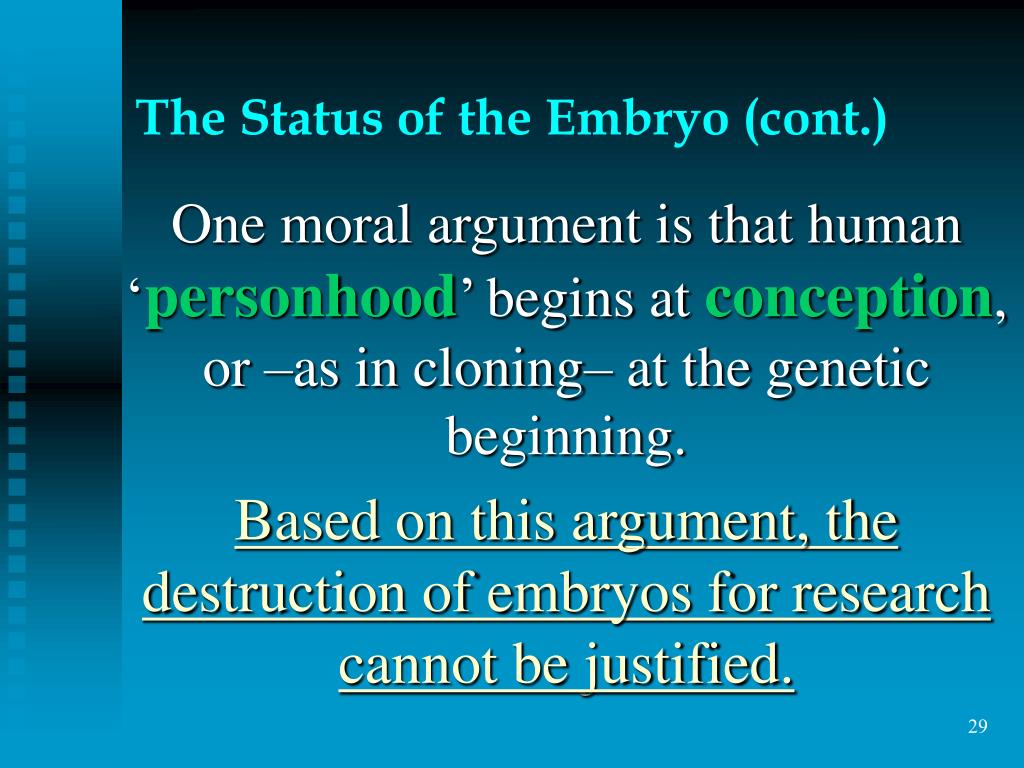 The Status of the Embryo (cont.)

One moral argument is that human ‘personhood’ begins at conception, or –as in cloning– at the genetic beginning.

Based on this argument, the destruction of embryos for research cannot be justified.

29